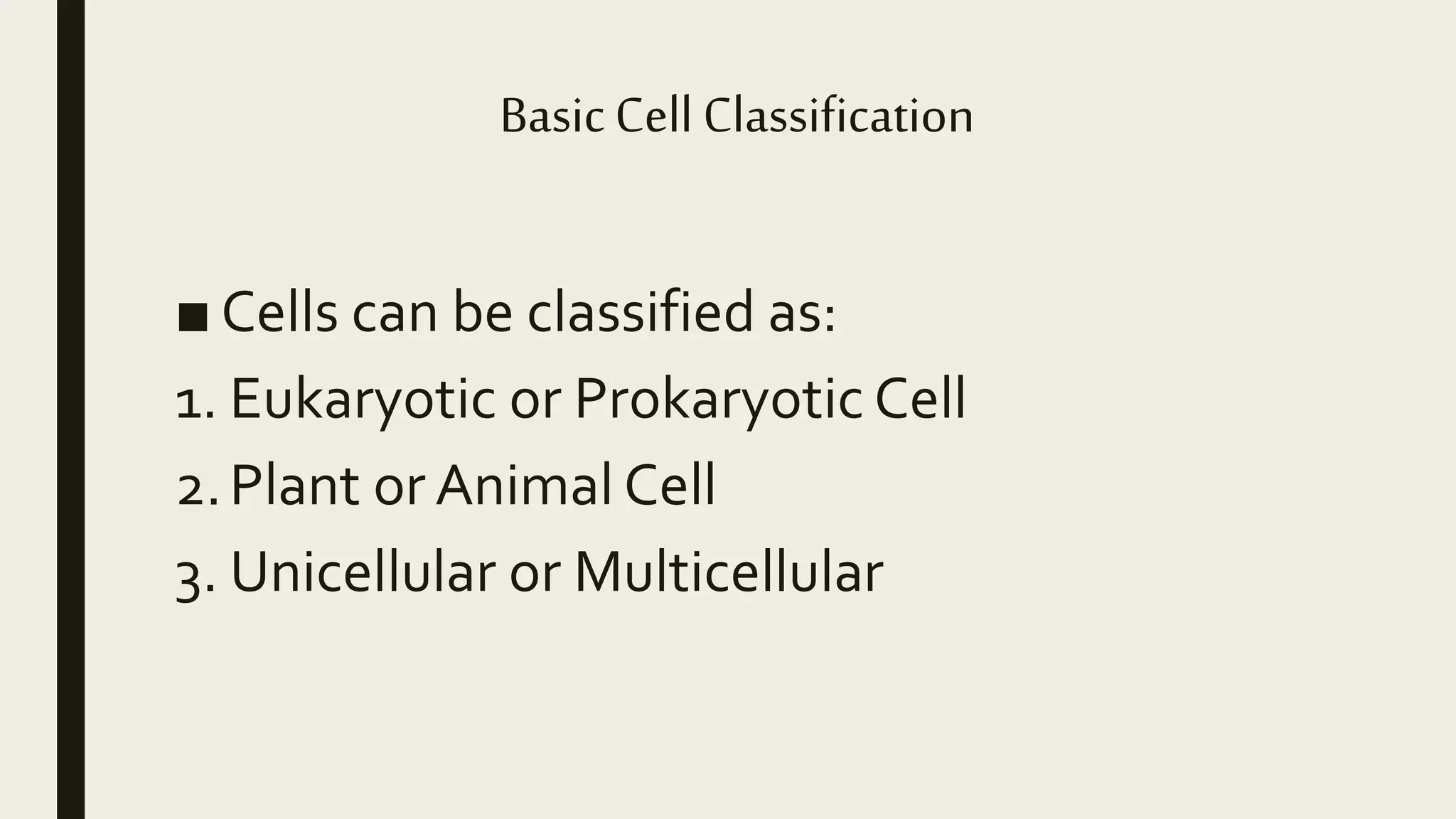 Basic Cell Classification

■ Cells can be classified as:

1. Eukaryotic or Prokaryotic Cell

2. Plant or Animal Cell

3. Unicellular or Multicellular